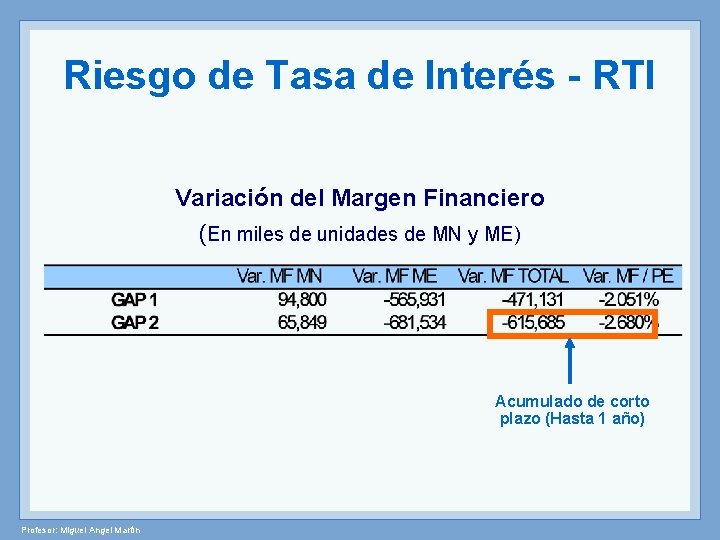 Riesgo de Tasa de Interés - RTI

Variación del Margen Financiero
(En miles de unidades de MN y ME)

| | Var. MF MN | Var. MF ME | Var. MF TOTAL | Var. MF / PE |
|---|---|---|---|---|
| GAP 1 | 94,800 | -565,931 | -471,131 | -2.051% |
| GAP 2 | 65,849 | -681,534 | -615,685 | -2.680% |

Acumulado de corto plazo (Hasta 1 año)

Profesor: Miguel Angel Martín